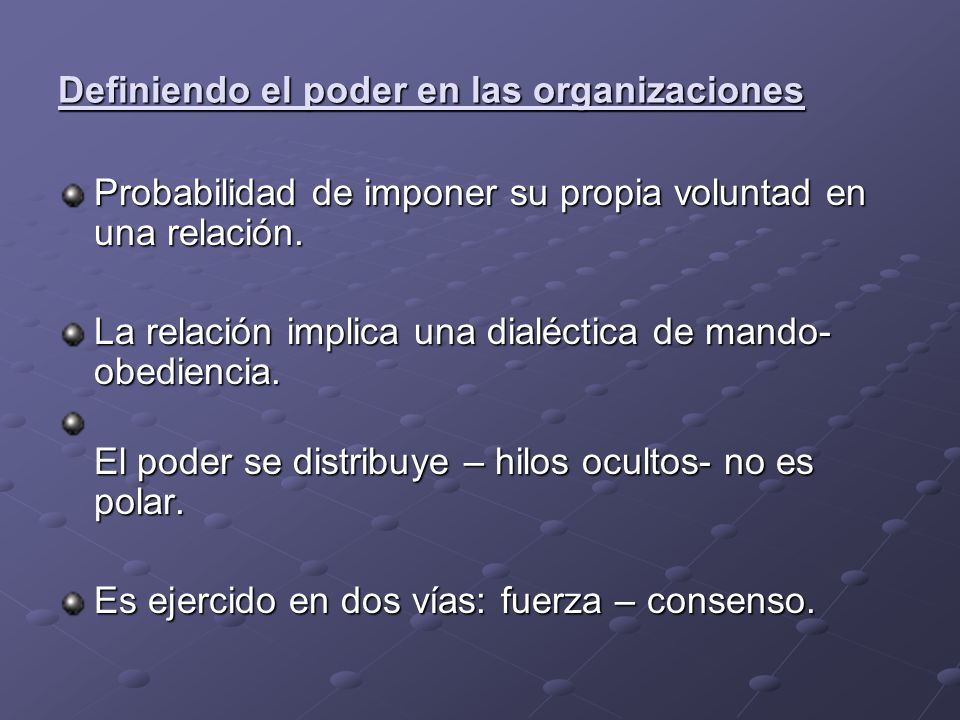 Definiendo el poder en las organizaciones

Probabilidad de imponer su propia voluntad en una relación.

La relación implica una dialéctica de mando-obediencia.

El poder se distribuye – hilos ocultos- no es polar.

Es ejercido en dos vías: fuerza – consenso.